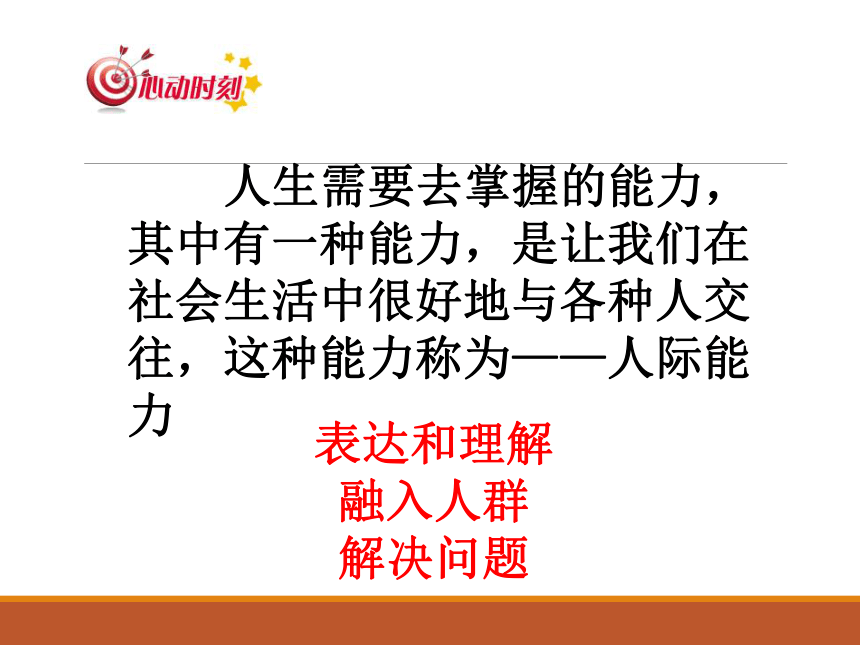 心动时刻

人生需要去掌握的能力，其中有一种能力，是让我们在社会生活中很好地与各种人交往，这种能力称为——人际能力

表达和理解
融入人群
解决问题